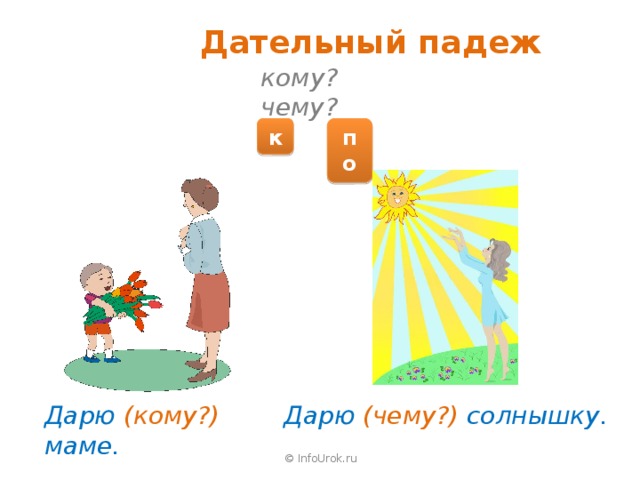 Дательный падеж
кому?
чему?

к

по

Дарю (кому?) маме.

Дарю (чему?) солнышку.

© InfoUrok.ru